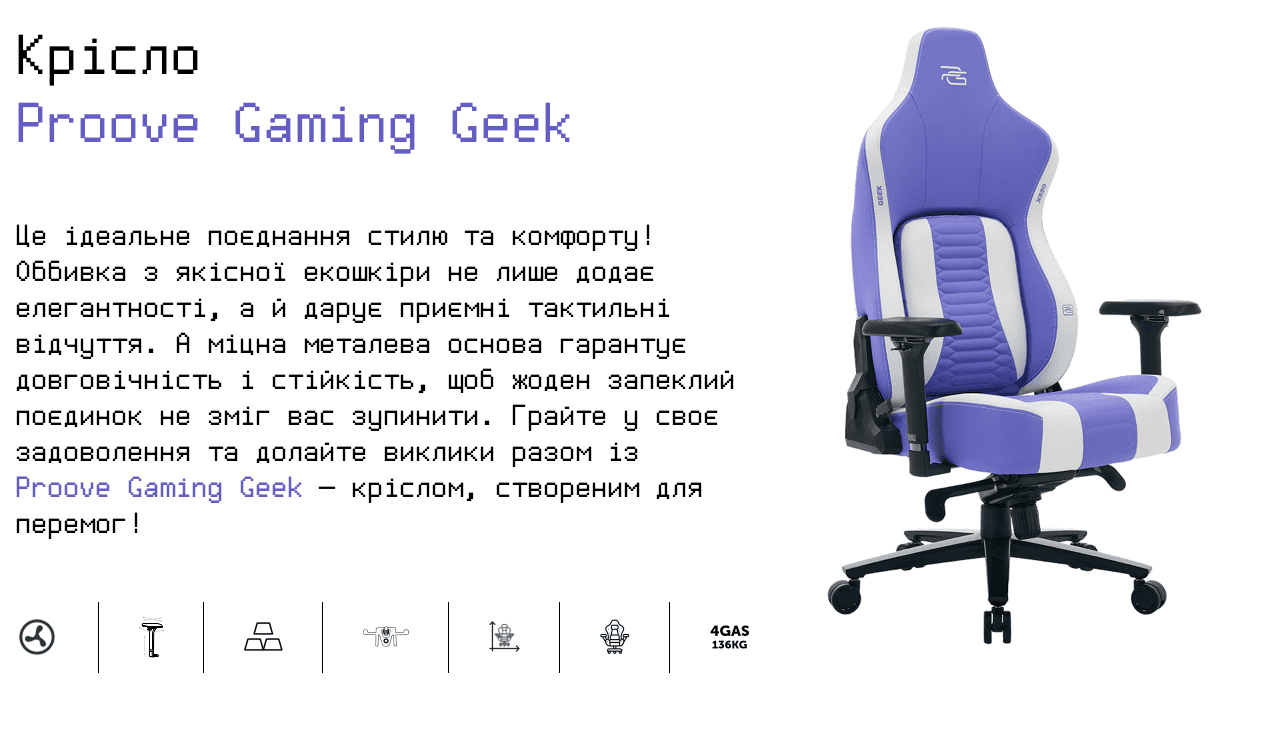 Крісло
Proove Gaming Geek

Це ідеальне поєднання стилю та комфорту! Оббивка з якісної екошкіри не лише додає елегантності, а й дарує приємні тактильні відчуття. А міцна металева основа гарантує довговічність і стійкість, щоб жоден запеклий поєдинок не зміг вас зупинити. Грайте у своє задоволення та долайте виклики разом із Proove Gaming Geek — кріслом, створеним для перемог!

4GAS
136KG

GEEK
GEEK